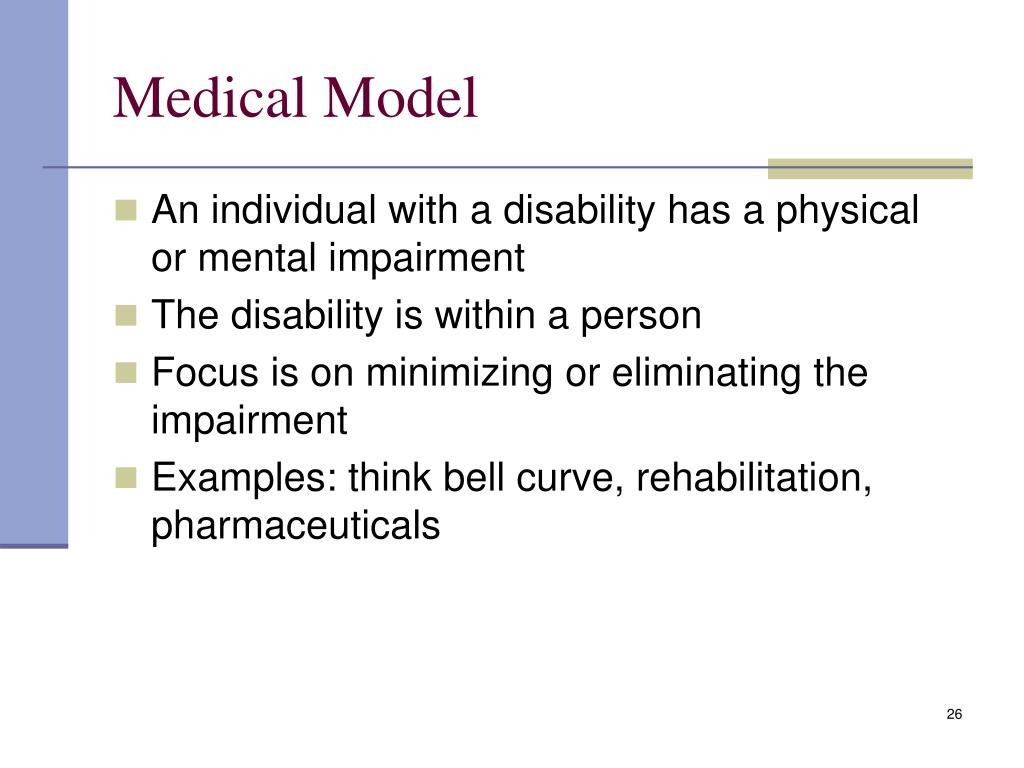 Medical Model

- An individual with a disability has a physical or mental impairment
- The disability is within a person
- Focus is on minimizing or eliminating the impairment
- Examples: think bell curve, rehabilitation, pharmaceuticals

26